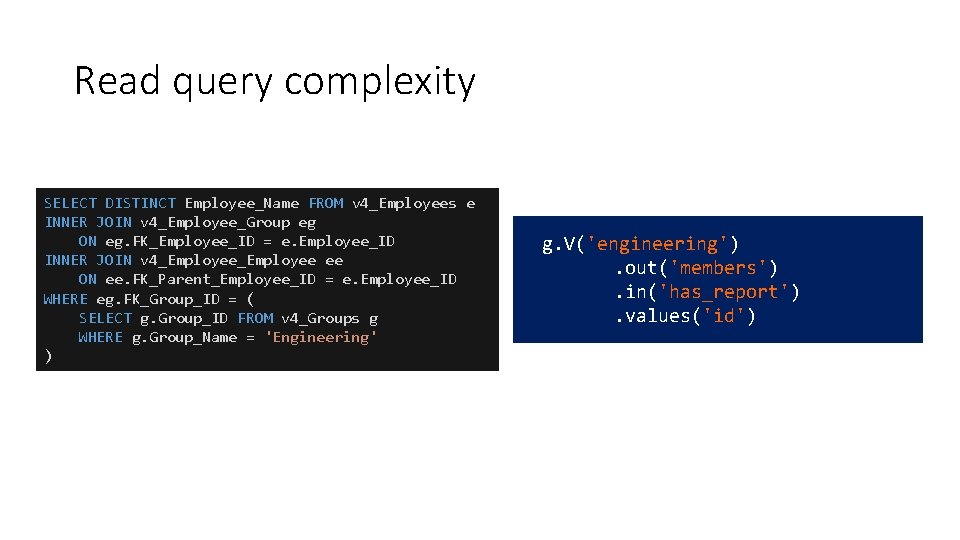 Read query complexity

SELECT DISTINCT Employee_Name FROM v4_Employees e
INNER JOIN v4_Employee_Group eg
    ON eg.FK_Employee_ID = e.Employee_ID
INNER JOIN v4_Employee_Employee ee
    ON ee.FK_Parent_Employee_ID = e.Employee_ID
WHERE eg.FK_Group_ID = (
    SELECT g.Group_ID FROM v4_Groups g
    WHERE g.Group_Name = 'Engineering'
)

g.V('engineering')
        .out('members')
        .in('has_report')
        .values('id')